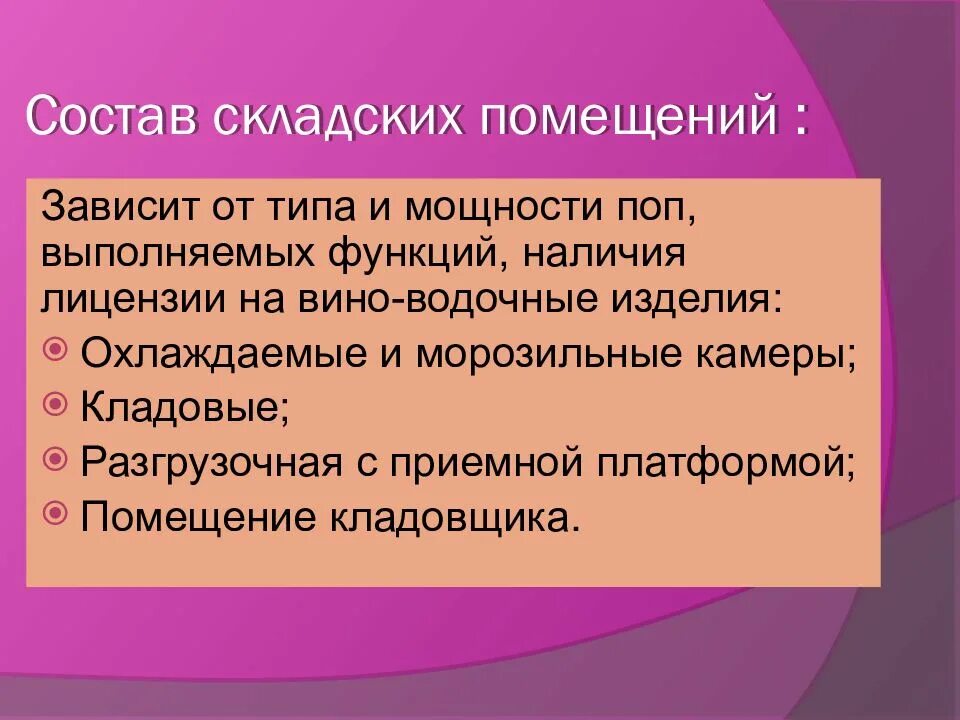 Состав складских помещений :

Зависит от типа и мощности поп, выполняемых функций, наличия лицензии на вино-водочные изделия:

Охлаждаемые и морозильные камеры;
Кладовые;
Разгрузочная с приемной платформой;
Помещение кладовщика.